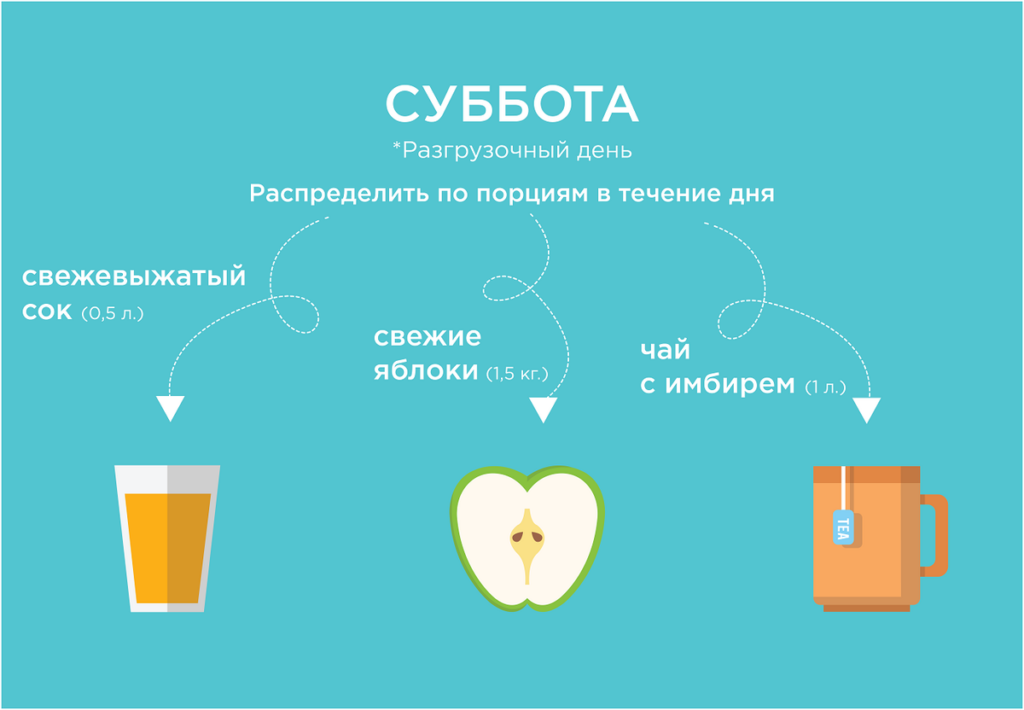 СУББОТА
*Разгрузочный день

Распределить по порциям в течение дня

свежевыжатый сок (0,5 л.)

свежие яблоки (1,5 кг.)

чай с имбирем (1 л.)

TEA